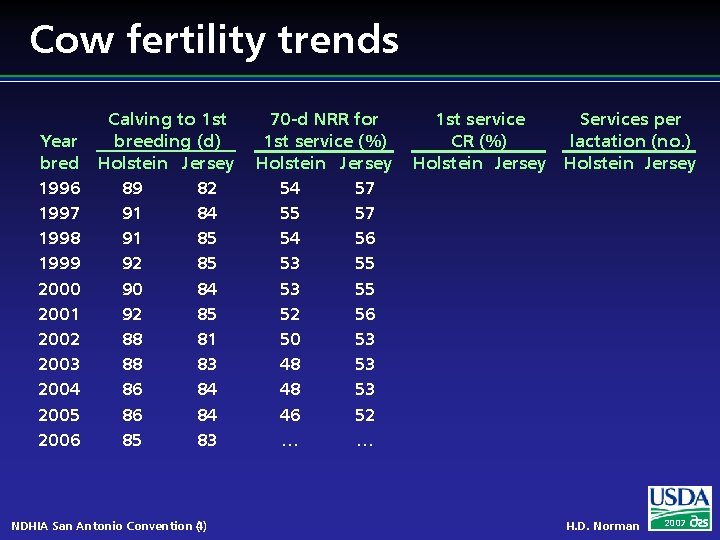 Cow fertility trends

| Year bred | Calving to 1st breeding (d) Holstein | Calving to 1st breeding (d) Jersey | 70-d NRR for 1st service (%) Holstein | 70-d NRR for 1st service (%) Jersey | 1st service CR (%) Holstein | 1st service CR (%) Jersey | Services per lactation (no.) Holstein | Services per lactation (no.) Jersey |
|---|---|---|---|---|---|---|---|---|
| 1996 | 89 | 82 | 54 | 57 | | | | |
| 1997 | 91 | 84 | 55 | 57 | | | | |
| 1998 | 91 | 85 | 54 | 56 | | | | |
| 1999 | 92 | 85 | 53 | 55 | | | | |
| 2000 | 90 | 84 | 53 | 55 | | | | |
| 2001 | 92 | 85 | 52 | 56 | | | | |
| 2002 | 88 | 81 | 50 | 53 | | | | |
| 2003 | 88 | 83 | 48 | 53 | | | | |
| 2004 | 86 | 84 | 48 | 53 | | | | |
| 2005 | 86 | 84 | 46 | 52 | | | | |
| 2006 | 85 | 83 | … | … | | | | |

NDHIA San Antonio Convention (4)

H.D. Norman

USDA
2007